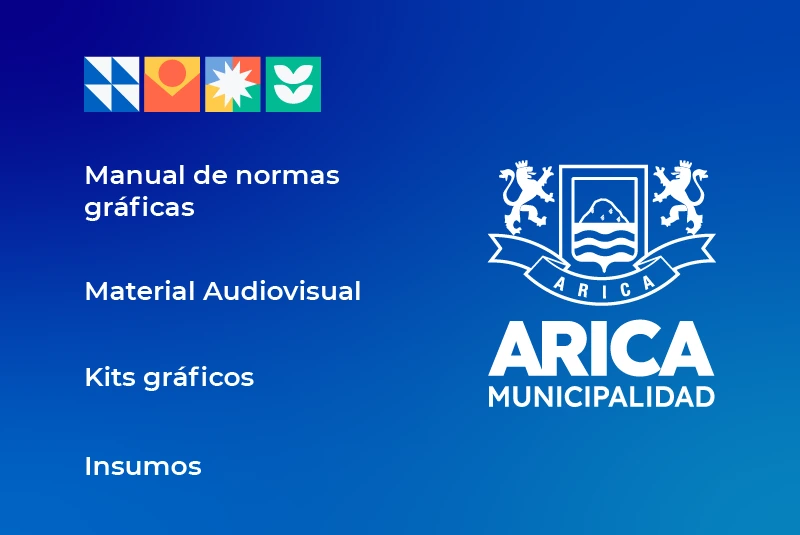 Manual de normas gráficas

Material Audiovisual

Kits gráficos

Insumos

ARICA

ARICA
MUNICIPALIDAD